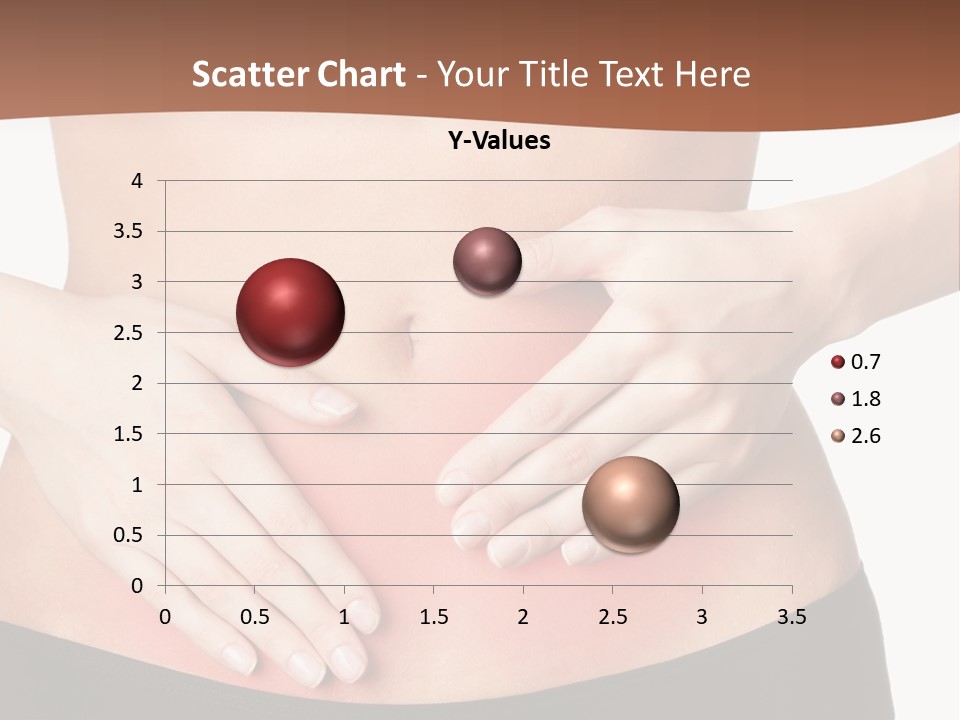 Scatter Chart - Your Title Text Here

Y-Values

4
3.5
3
2.5
2
1.5
1
0.5
0

0 0.5 1 1.5 2 2.5 3 3.5

0.7
1.8
2.6